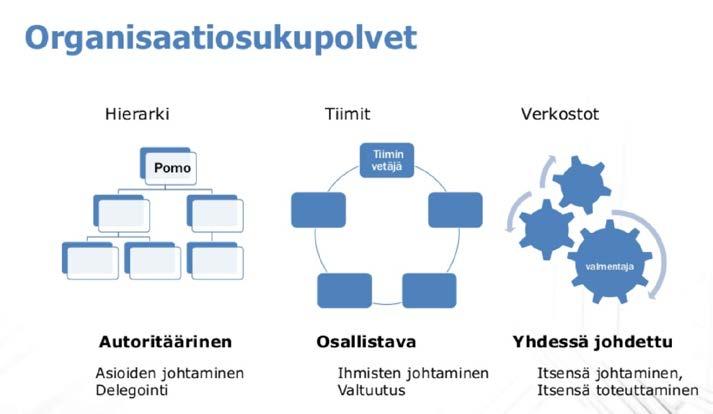 Organisaatiosukupolvet

Hierarki

Pomo

Autoritäärinen

Asioiden johtaminen
Delegointi

Tiimit

Tiimin vetäjä

Osallistava

Ihmisten johtaminen
Valtuutus

Verkostot

valmentaja

Yhdessä johdettu

Itsensä johtaminen,
Itsensä toteuttaminen